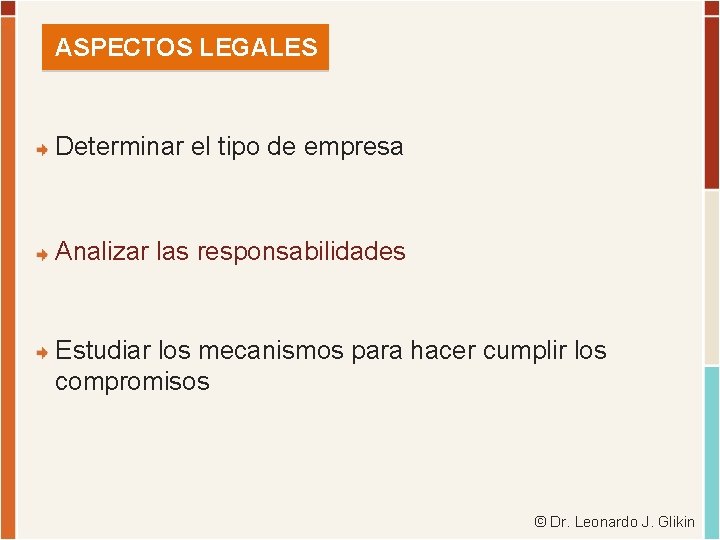 ASPECTOS LEGALES

Determinar el tipo de empresa

Analizar las responsabilidades

Estudiar los mecanismos para hacer cumplir los compromisos

© Dr. Leonardo J. Glikin